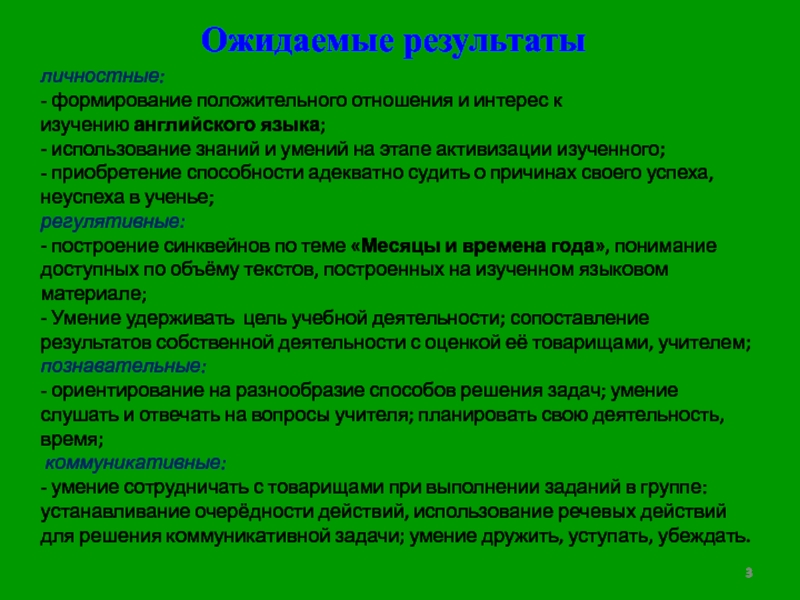 Ожидаемые результаты

личностные:
- формирование положительного отношения и интерес к изучению английского языка;
- использование знаний и умений на этапе активизации изученного;
- приобретение способности адекватно судить о причинах своего успеха, неуспеха в ученье;

регулятивные:
- построение синквейнов по теме «Месяцы и времена года», понимание доступных по объёму текстов, построенных на изученном языковом материале;
- Умение удерживать цель учебной деятельности; сопоставление результатов собственной деятельности с оценкой её товарищами, учителем;

познавательные:
- ориентирование на разнообразие способов решения задач; умение слушать и отвечать на вопросы учителя; планировать свою деятельность, время;

коммуникативные:
- умение сотрудничать с товарищами при выполнении заданий в группе: устанавливание очерёдности действий, использование речевых действий для решения коммуникативной задачи; умение дружить, уступать, убеждать.

3